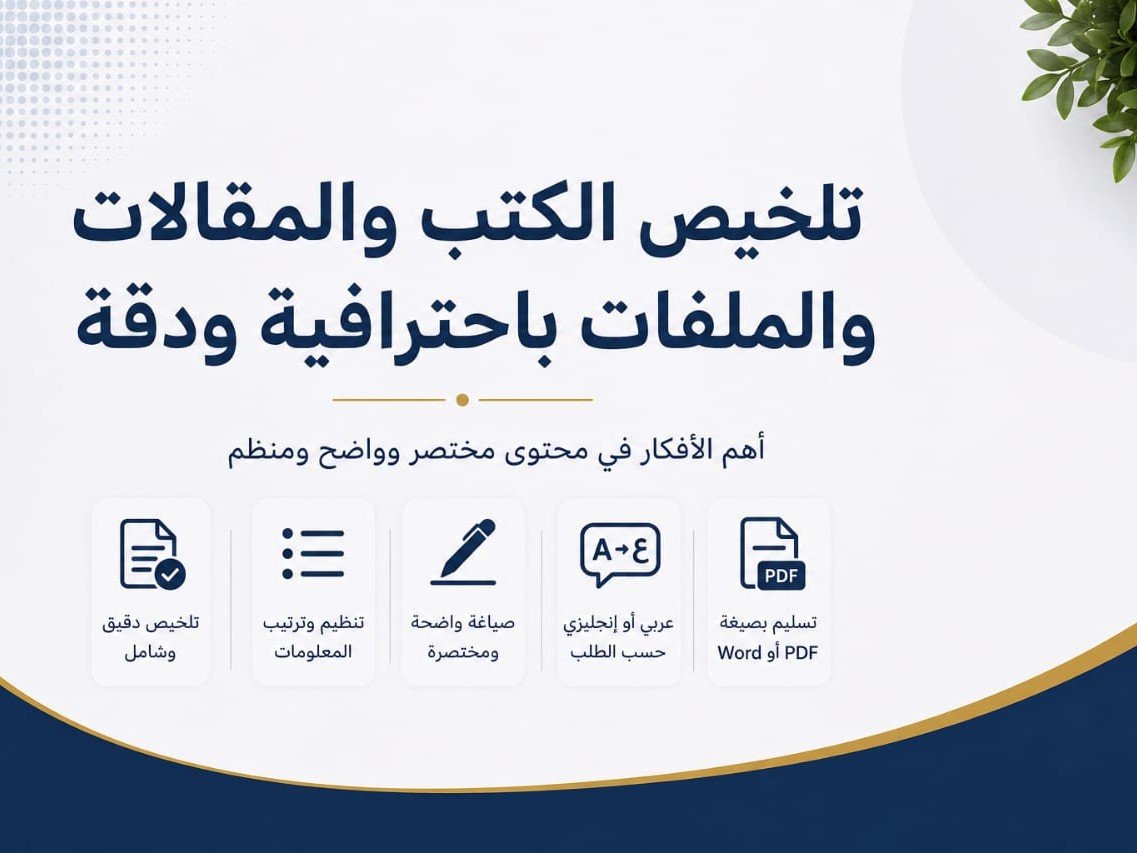 تلخيص الكتب والمقالات والملفات باحترافية ودقة

أهم الأفكار في محتوى مختصر وواضح ومنظم

PDF
تسليم بصيغة PDF أو Word

A→ع
عربي أو إنجليزي حسب الطلب

صياغة واضحة ومختصرة

تنظيم وترتيب المعلومات

تلخيص دقيق وشامل